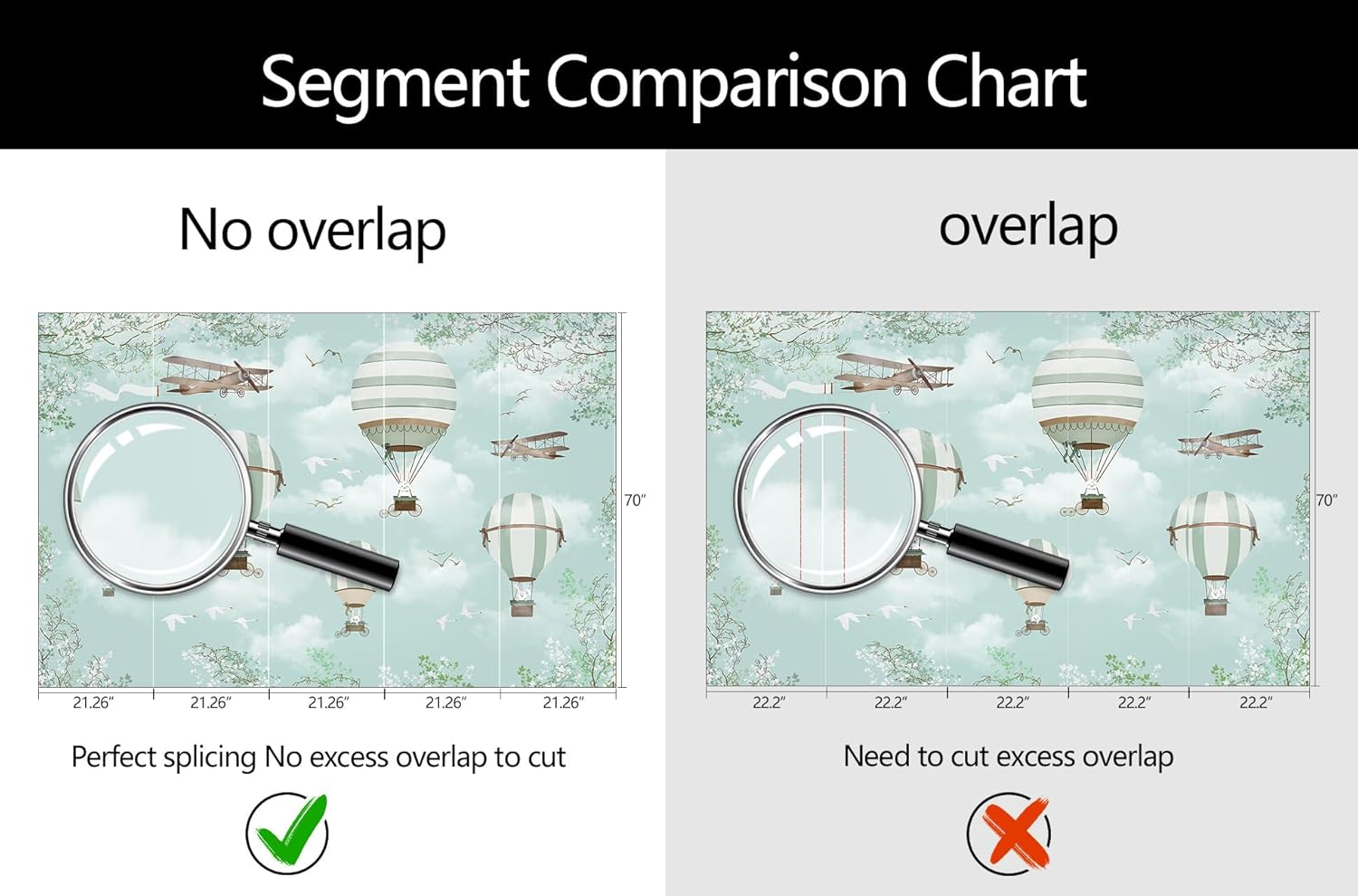 Segment Comparison Chart

No overlap

70″

21.26″ 21.26″ 21.26″ 21.26″ 21.26″

Perfect splicing No excess overlap to cut

overlap

70″

22.2″ 22.2″ 22.2″ 22.2″ 22.2″

Need to cut excess overlap